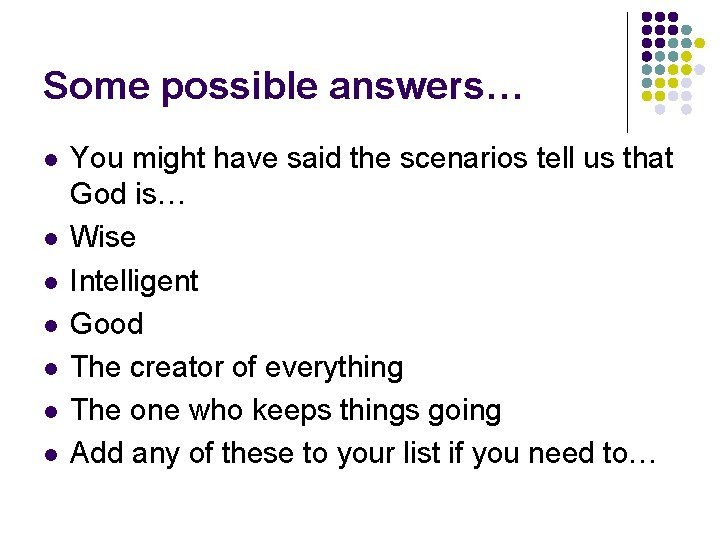 Some possible answers…

- You might have said the scenarios tell us that God is…
- Wise
- Intelligent
- Good
- The creator of everything
- The one who keeps things going
- Add any of these to your list if you need to…